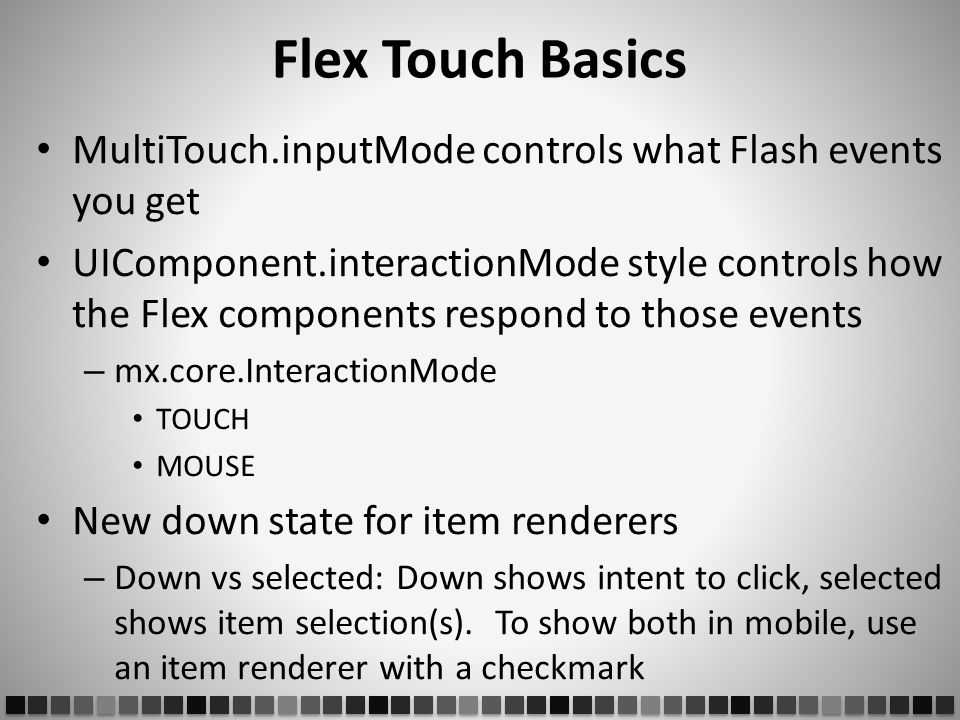 Flex Touch Basics

• MultiTouch.inputMode controls what Flash events you get

• UIComponent.interactionMode style controls how the Flex components respond to those events

– mx.core.InteractionMode

• TOUCH

• MOUSE

• New down state for item renderers

– Down vs selected: Down shows intent to click, selected shows item selection(s). To show both in mobile, use an item renderer with a checkmark